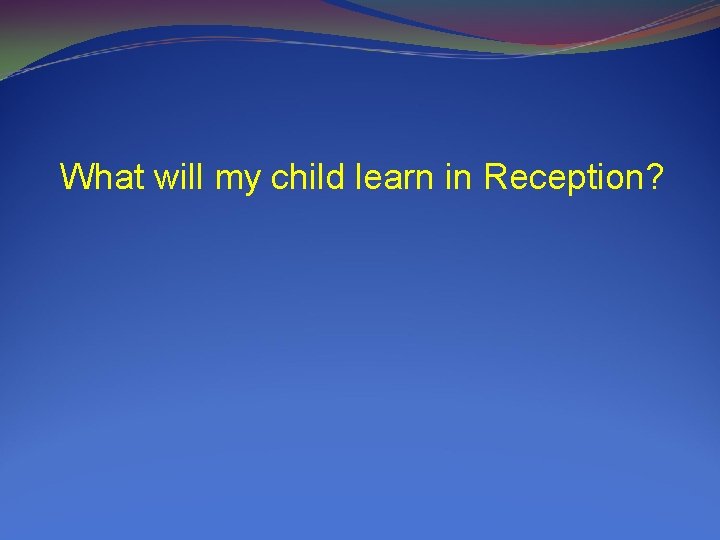 What will my child learn in Reception?